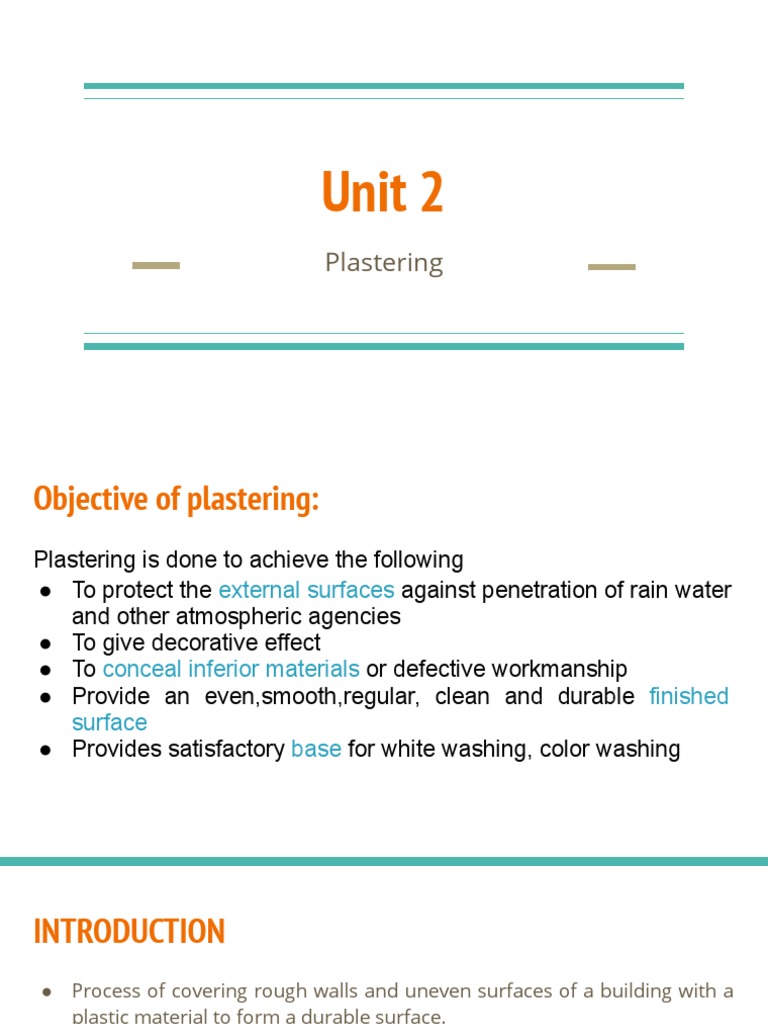 Unit 2

Plastering

Objective of plastering:

Plastering is done to achieve the following
● To protect the external surfaces against penetration of rain water and other atmospheric agencies
● To give decorative effect
● To conceal inferior materials or defective workmanship
● Provide an even,smooth,regular, clean and durable finished surface
● Provides satisfactory base for white washing, color washing

INTRODUCTION

● Process of covering rough walls and uneven surfaces of a building with a plastic material to form a durable surface.